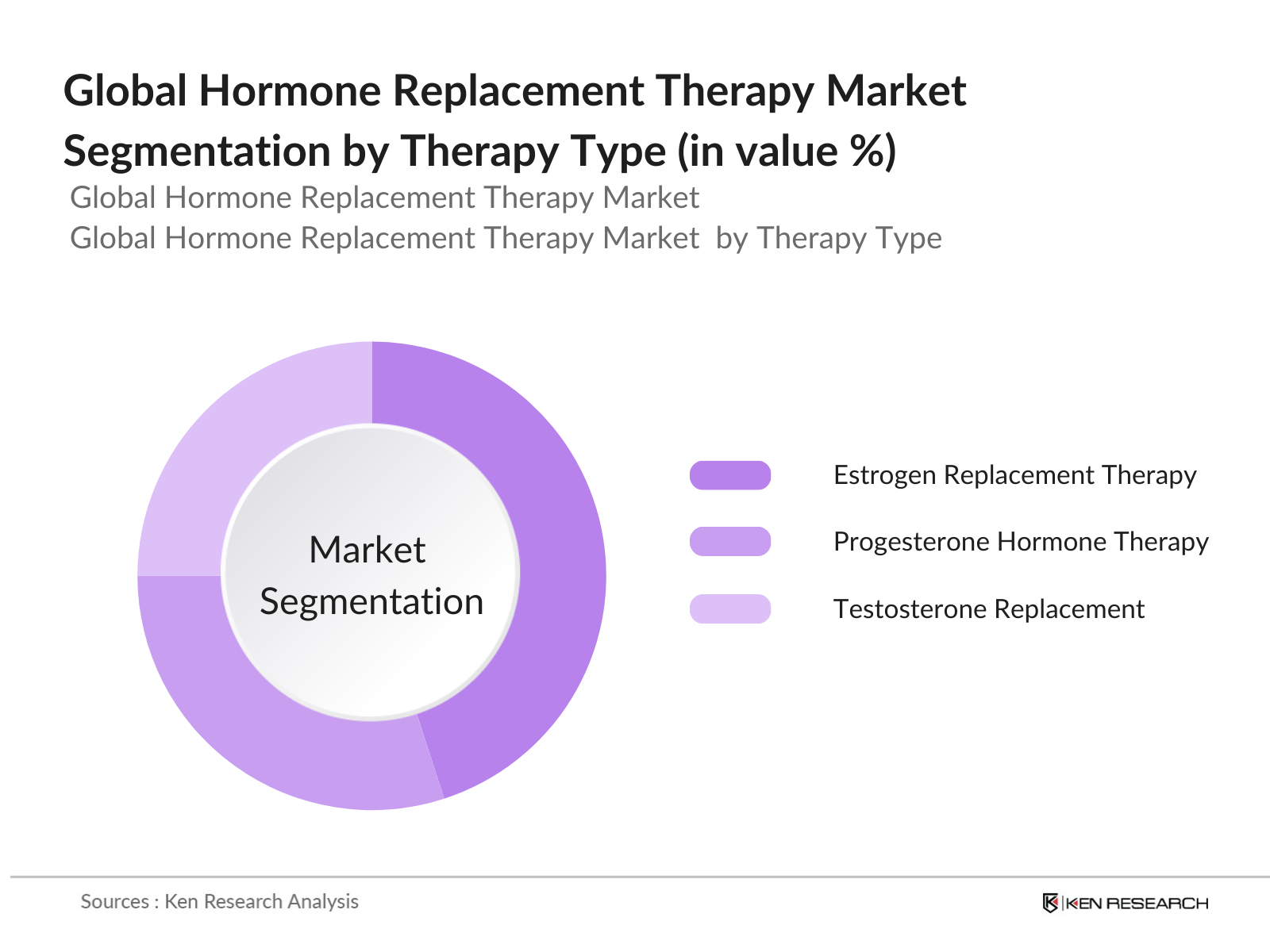 Global Hormone Replacement Therapy Market Segmentation by Therapy Type (in value %)

Global Hormone Replacement Therapy Market
Global Hormone Replacement Therapy Market by Therapy Type

Market Segmentation

Estrogen Replacement Therapy

Progesterone Hormone Therapy

Testosterone Replacement

Sources : Ken Research Analysis

KEN RESEARCH